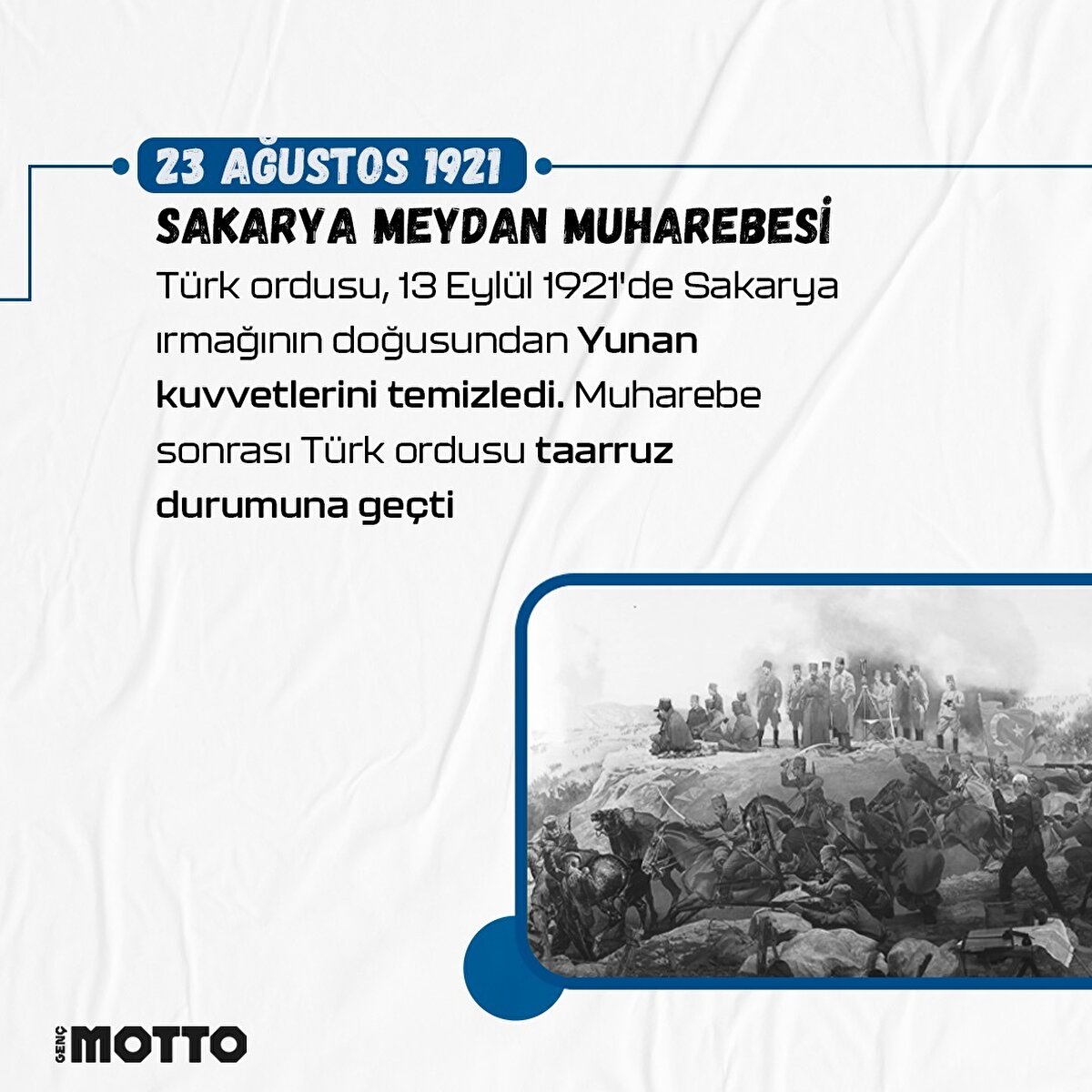 23 AĞUSTOS 1921

SAKARYA MEYDAN MUHAREBESİ

Türk ordusu, 13 Eylül 1921'de Sakarya ırmağının doğusundan Yunan kuvvetlerini temizledi. Muharebe sonrası Türk ordusu taarruz durumuna geçti

GENÇ MOTTO